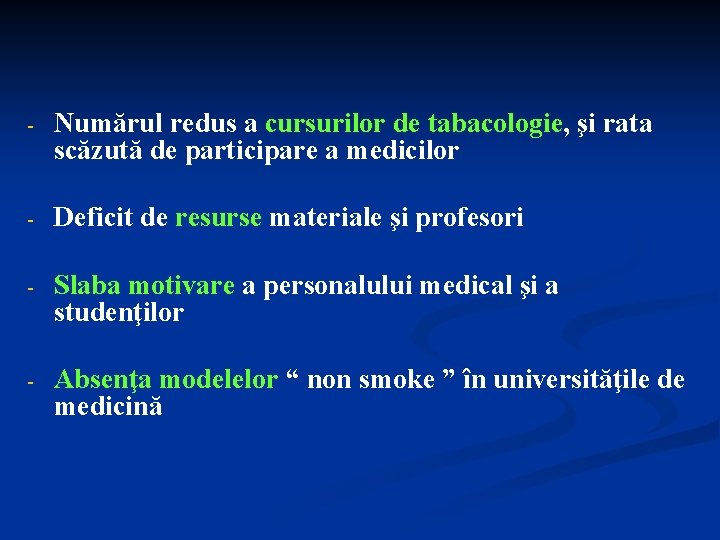 - Numărul redus a cursurilor de tabacologie, şi rata scăzută de participare a medicilor

- Deficit de resurse materiale şi profesori

- Slaba motivare a personalului medical şi a studenţilor

- Absenţa modelelor “ non smoke ” în universităţile de medicină